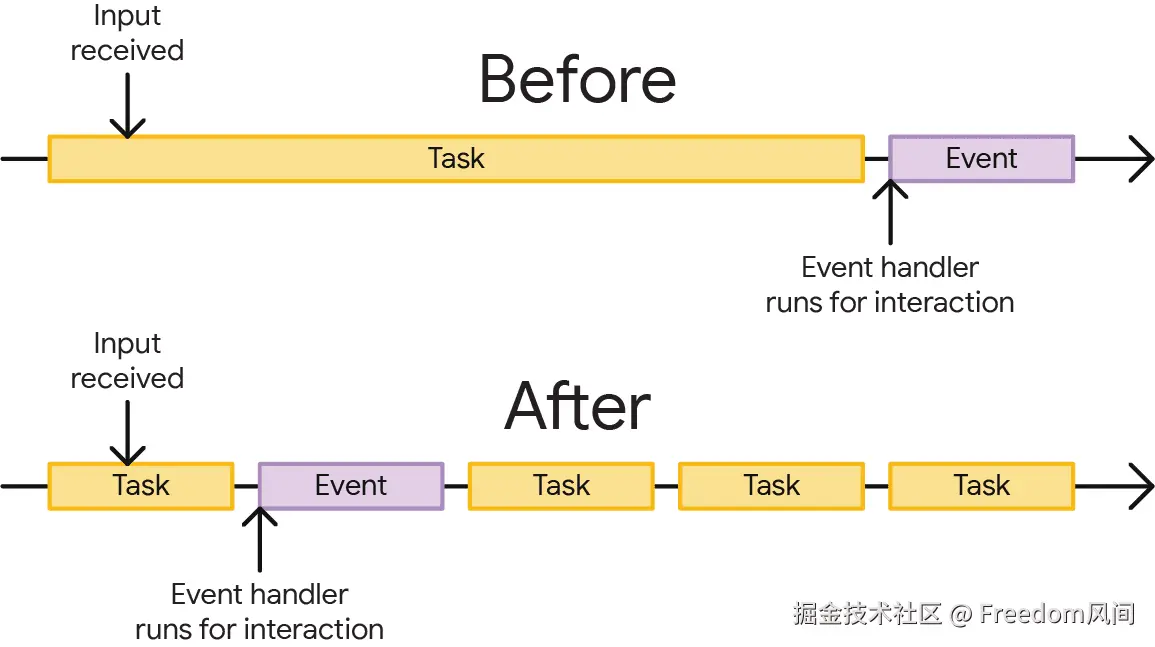 Input received

Before

Task

Event

Event handler runs for interaction

Input received

After

Task

Event

Task

Task

Task

Event handler runs for interaction

掘金技术社区 @ Freedom风间